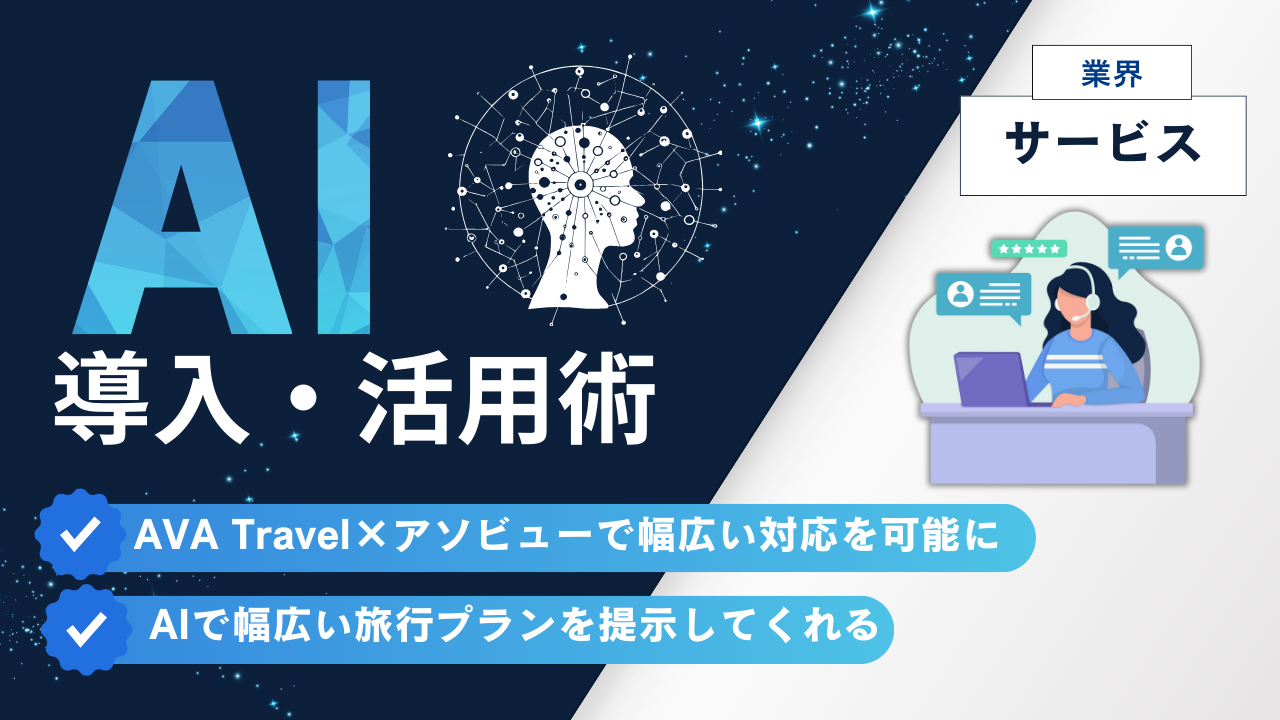 AI
導入・活用術

業界
サービス

AVA Travel×アソビューで幅広い対応を可能に
AIで幅広い旅行プランを提示してくれる